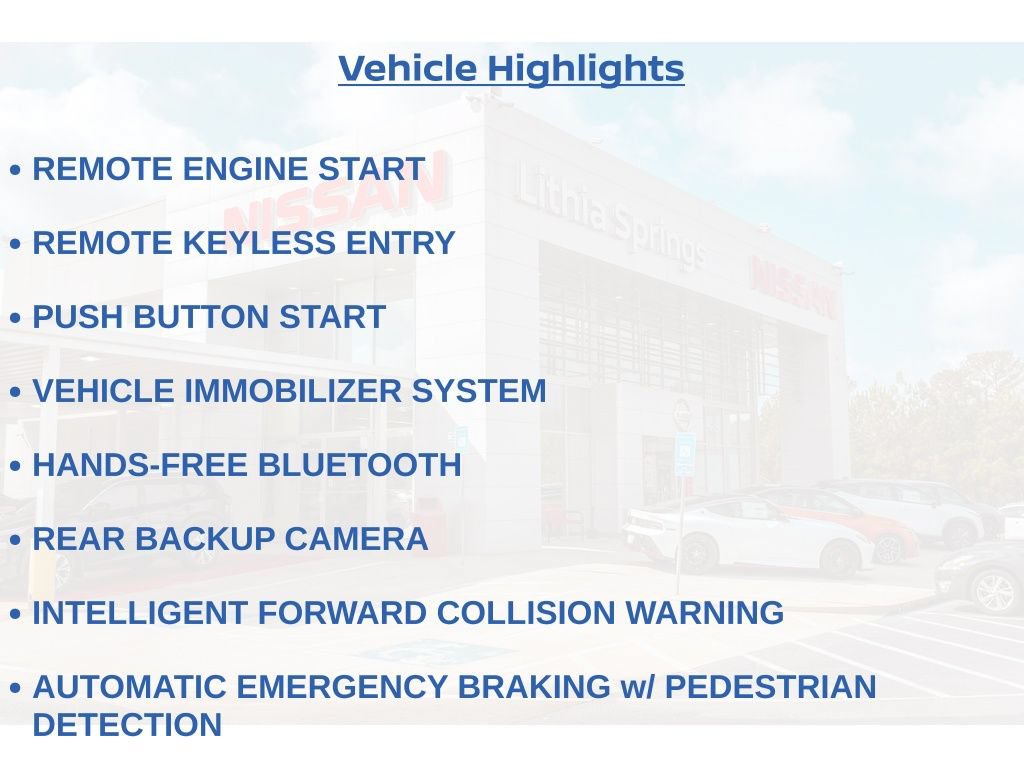 Vehicle Highlights

• REMOTE ENGINE START

• REMOTE KEYLESS ENTRY

• PUSH BUTTON START

• VEHICLE IMMOBILIZER SYSTEM

• HANDS-FREE BLUETOOTH

• REAR BACKUP CAMERA

• INTELLIGENT FORWARD COLLISION WARNING

• AUTOMATIC EMERGENCY BRAKING w/ PEDESTRIAN DETECTION

NISSAN

Lithia Springs

NISSAN